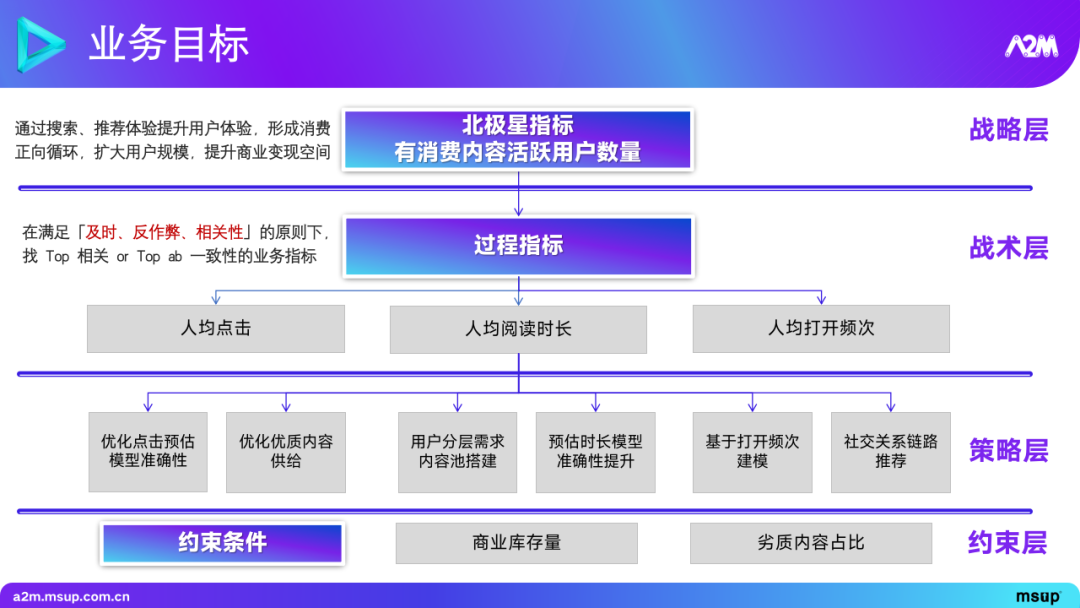 业务目标

A2M

通过搜索、推荐体验提升用户体验，形成消费正向循环，扩大用户规模，提升商业变现空间

北极星指标
有消费内容活跃用户数量

战略层

在满足「及时、反作弊、相关性」的原则下，找 Top 相关 or Top ab 一致性的业务指标

过程指标

战术层

人均点击

人均阅读时长

人均打开频次

优化点击预估模型准确性

优化优质内容供给

用户分层需求内容池搭建

预估时长模型准确性提升

基于打开频次建模

社交关系链路推荐

策略层

约束条件

商业库存量

劣质内容占比

约束层

a2m.msup.com.cn

msup